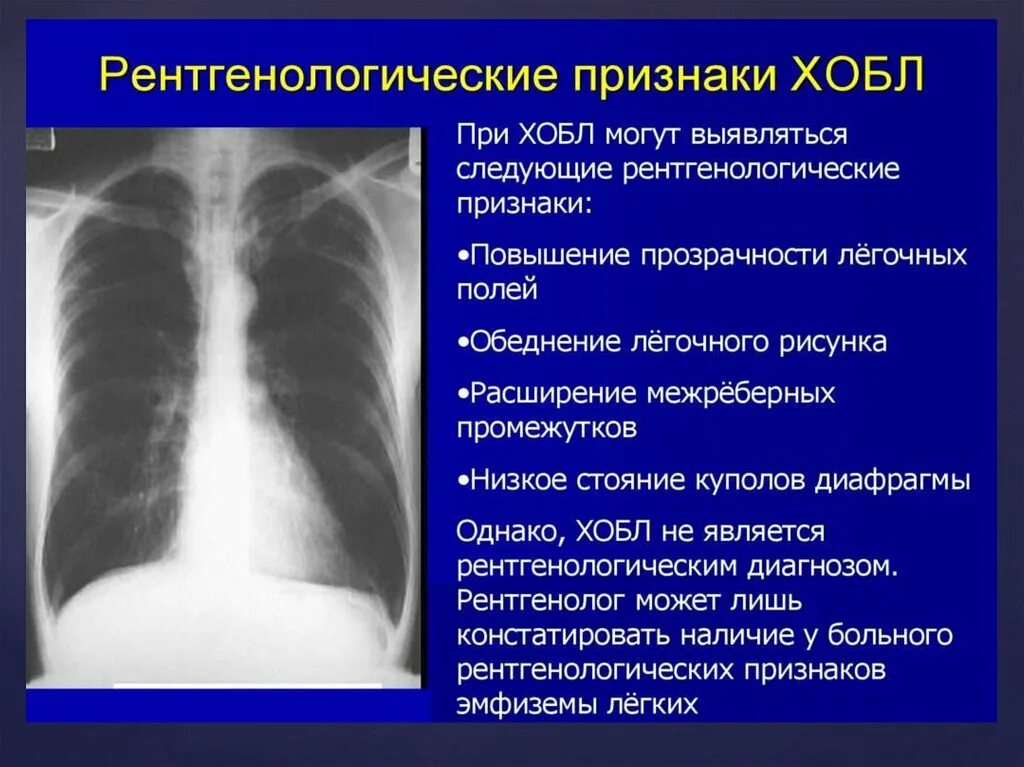 Рентгенологические признаки ХОБЛ

При ХОБЛ могут выявляться следующие рентгенологические признаки:

•Повышение прозрачности лёгочных полей

•Обеднение лёгочного рисунка

•Расширение межрёберных промежутков

•Низкое стояние куполов диафрагмы

Однако, ХОБЛ не является рентгенологическим диагнозом. Рентгенолог может лишь констатировать наличие у больного рентгенологических признаков эмфиземы лёгких